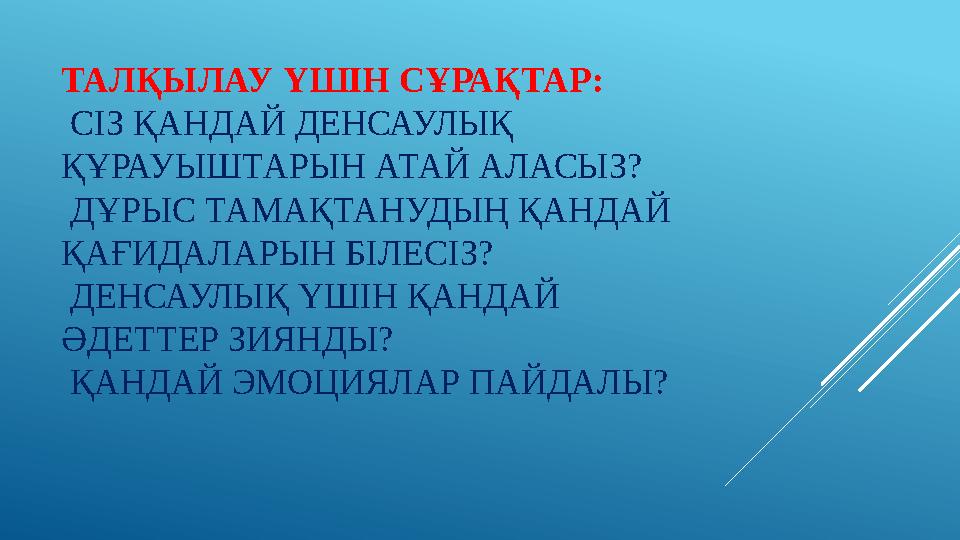 ТАЛҚЫЛАУ ҮШІН СҰРАҚТАР:

СІЗ ҚАНДАЙ ДЕНСАУЛЫҚ ҚҰРАУЫШТАРЫН АТАЙ АЛАСЫЗ?

ДҰРЫС ТАМАҚТАНУДЫҢ ҚАНДАЙ ҚАҒИДАЛАРЫН БІЛЕСІЗ?

ДЕНСАУЛЫҚ ҮШІН ҚАНДАЙ ӘДЕТТЕР ЗИЯНДЫ?

ҚАНДАЙ ЭМОЦИЯЛАР ПАЙДАЛЫ?